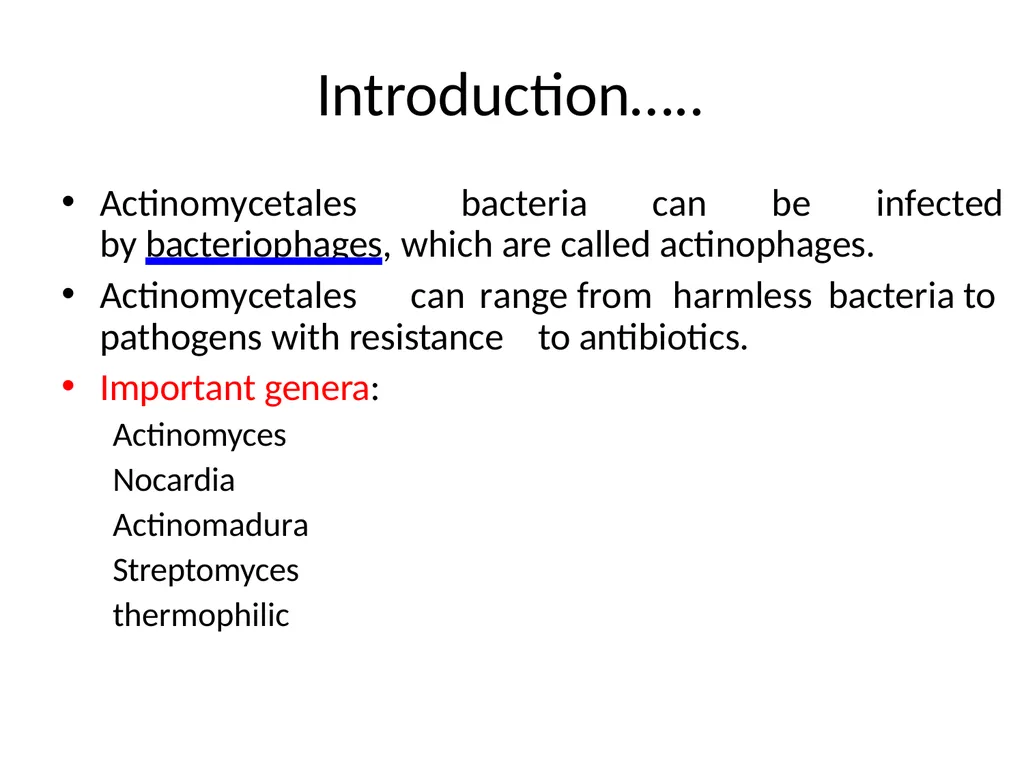 Introduction…..

• Actinomycetales bacteria can be infected by bacteriophages, which are called actinophages.

• Actinomycetales can range from harmless bacteria to pathogens with resistance to antibiotics.

• Important genera:

Actinomyces

Nocardia

Actinomadura

Streptomyces

thermophilic